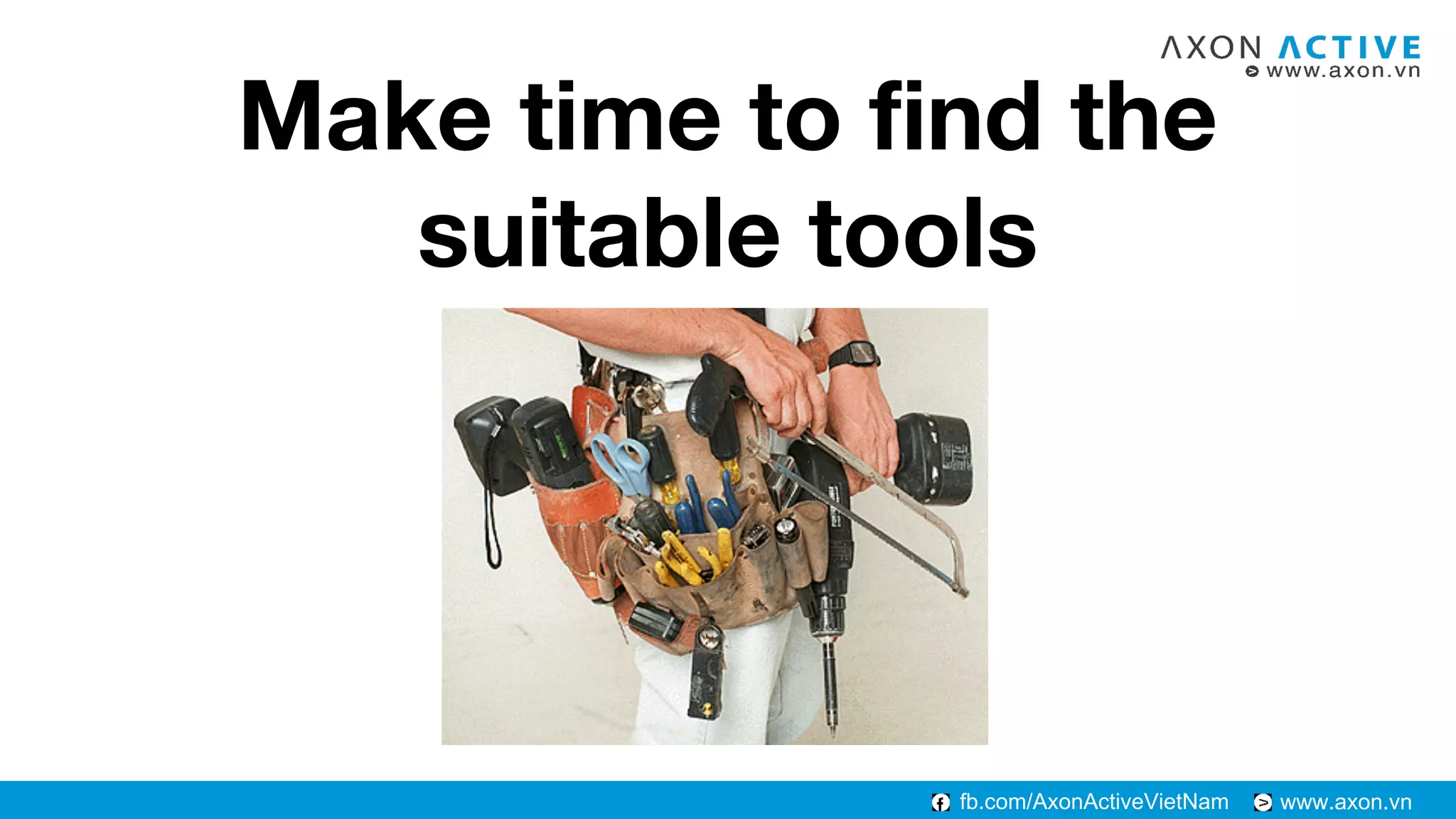 AXON ACTIVE
www.axon.vn

Make time to find the suitable tools

fb.com/AxonActiveVietNam www.axon.vn